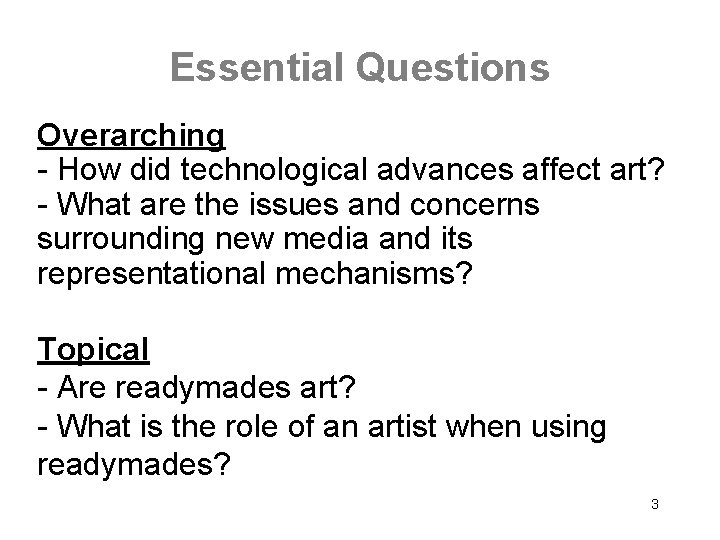 Essential Questions

Overarching
- How did technological advances affect art?
- What are the issues and concerns surrounding new media and its representational mechanisms?

Topical
- Are readymades art?
- What is the role of an artist when using readymades?

3